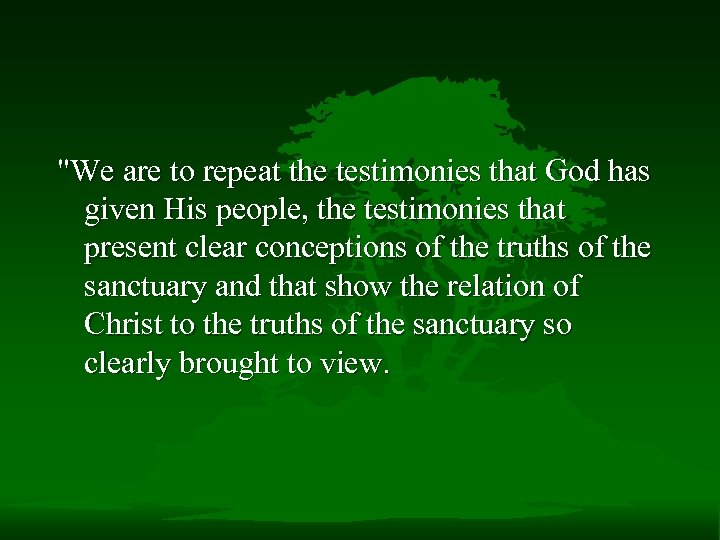 "We are to repeat the testimonies that God has given His people, the testimonies that present clear conceptions of the truths of the sanctuary and that show the relation of Christ to the truths of the sanctuary so clearly brought to view.